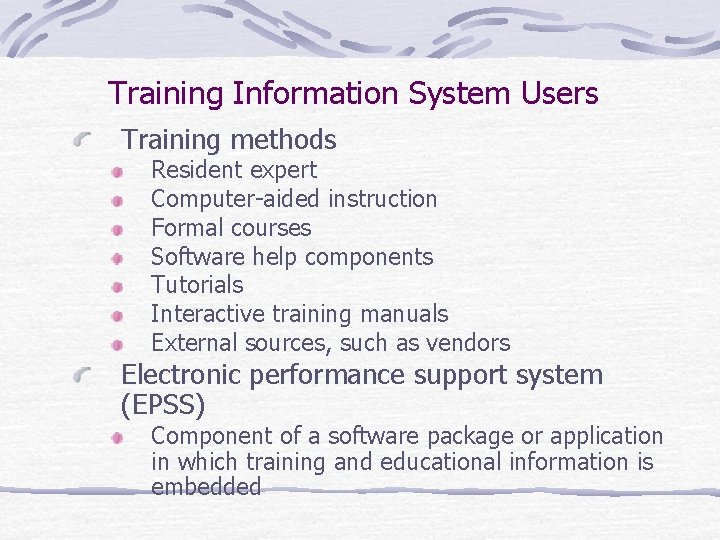 Training Information System Users

Training methods

Resident expert

Computer-aided instruction

Formal courses

Software help components

Tutorials

Interactive training manuals

External sources, such as vendors

Electronic performance support system (EPSS)

Component of a software package or application in which training and educational information is embedded